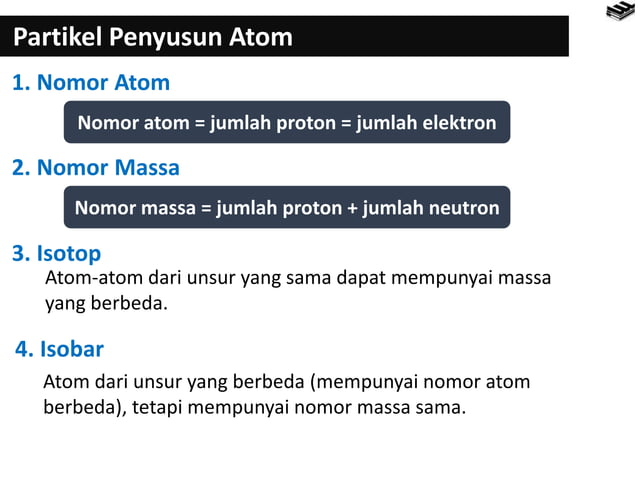 Partikel Penyusun Atom

1. Nomor Atom

Nomor atom = jumlah proton = jumlah elektron

2. Nomor Massa

Nomor massa = jumlah proton + jumlah neutron

3. Isotop

Atom-atom dari unsur yang sama dapat mempunyai massa yang berbeda.

4. Isobar

Atom dari unsur yang berbeda (mempunyai nomor atom berbeda), tetapi mempunyai nomor massa sama.